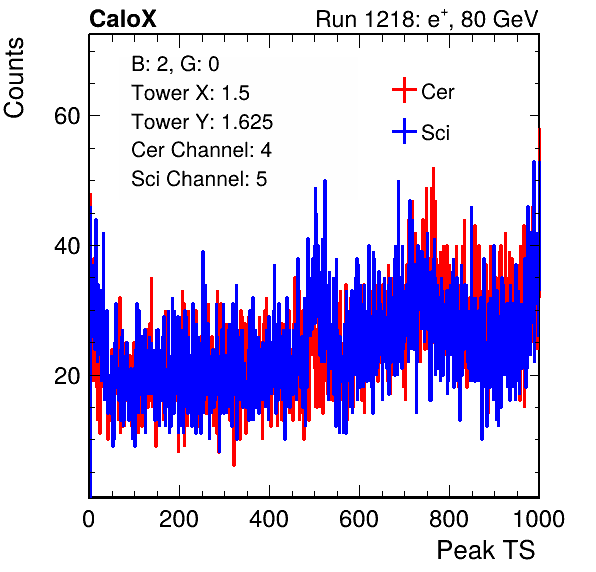 CaloX

Run 1218: $e^{+}$, 80 GeV

Counts

B: 2, G: 0
Tower X: 1.5
Tower Y: 1.625
Cer Channel: 4
Sci Channel: 5

Cer
Sci

60
40
20

0
200
400
600
800
1000

Peak TS